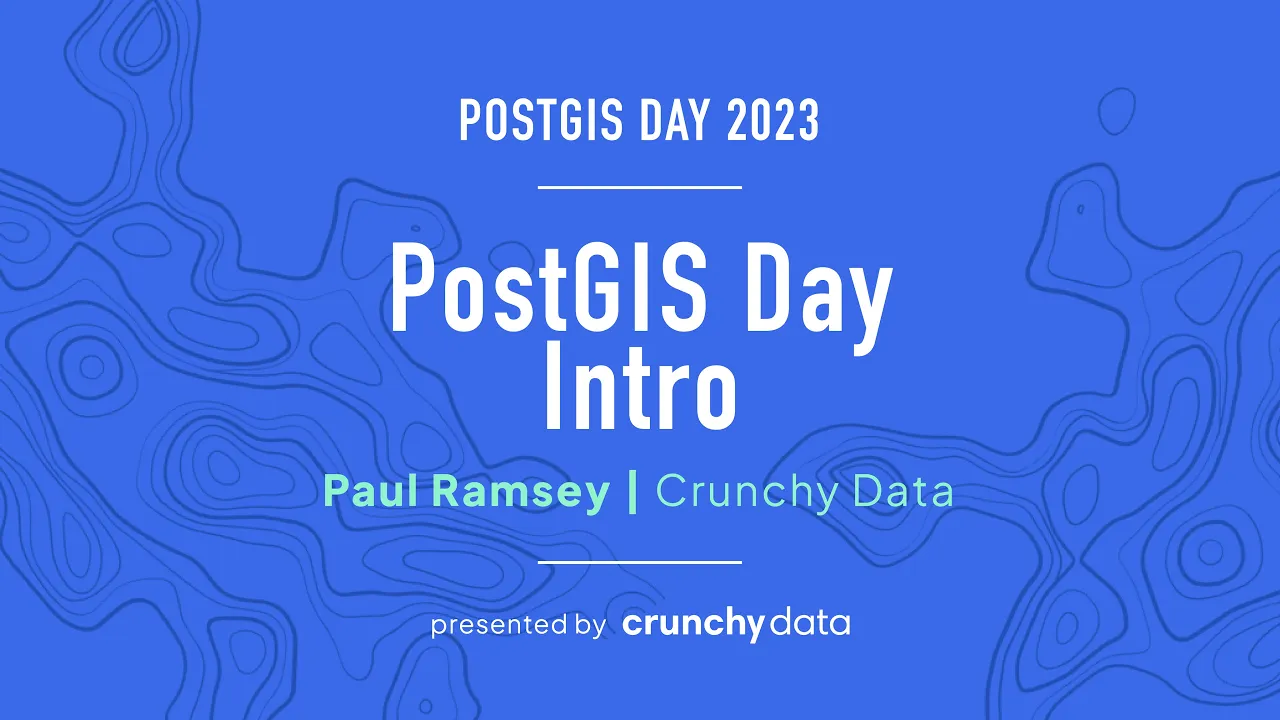 POSTGIS DAY 2023

PostGIS Day Intro

Paul Ramsey | Crunchy Data

presented by crunchy data